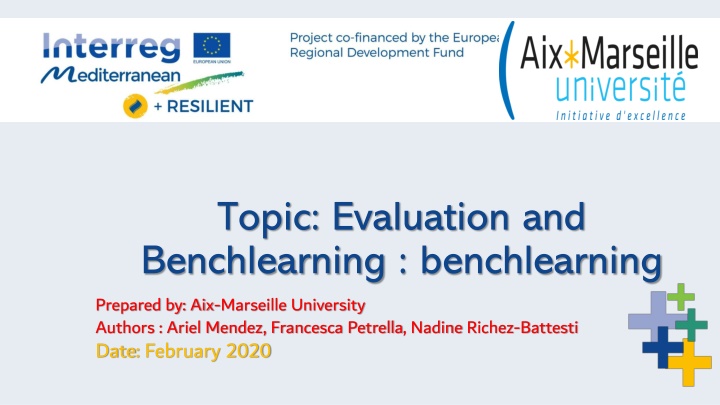 Interreg
EUROPEAN UNION
Mediterranean
+ RESILIENT

Project co-financed by the Europea
Regional Development Fund

Aix*Marseille
université
Initiative d'excellence

Topic: Evaluation and Benchlearning : benchlearning

Prepared by: Aix-Marseille University
Authors : Ariel Mendez, Francesca Petrella, Nadine Richez-Battesti
Date: February 2020